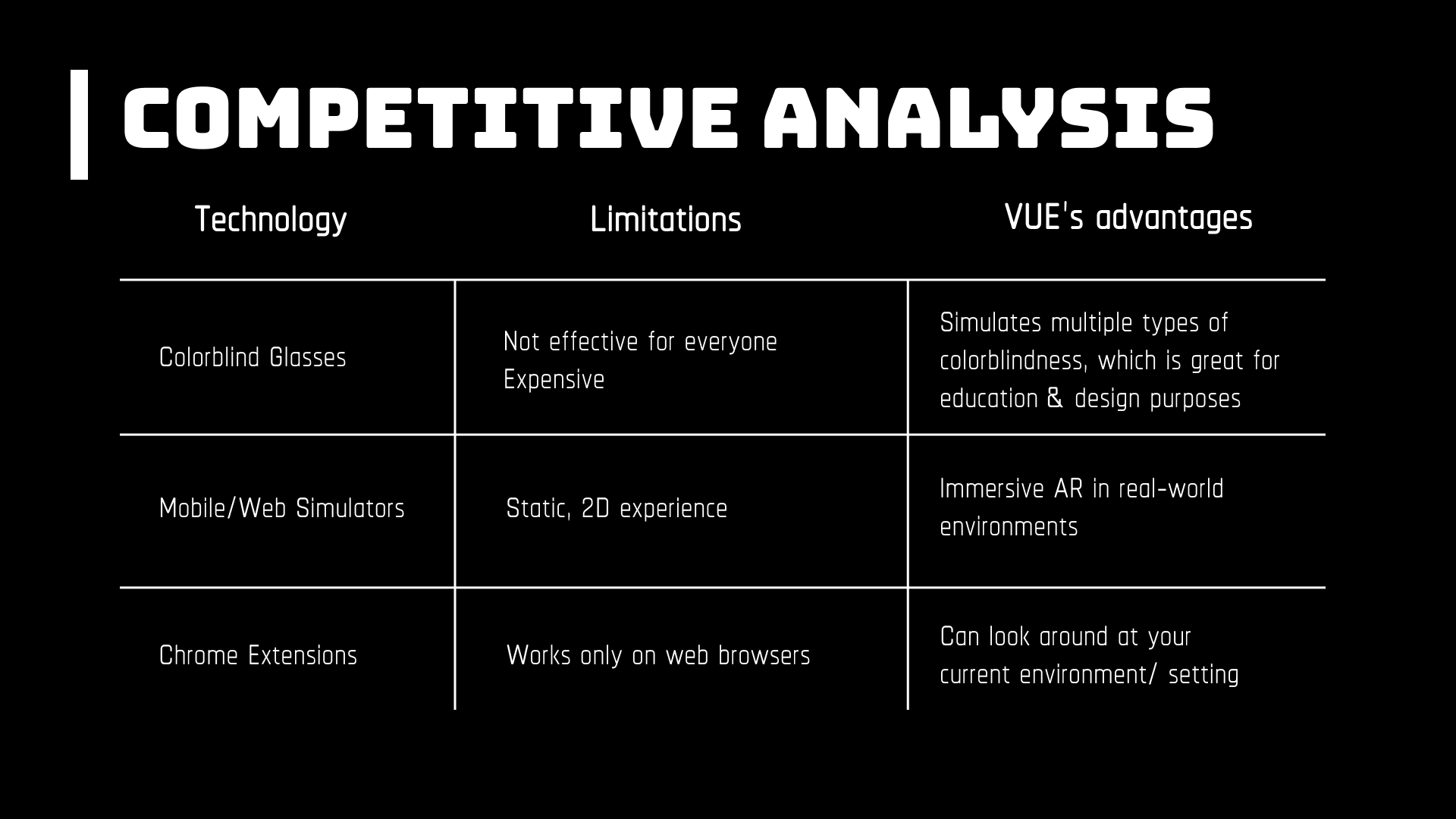 COMPETITIVE ANALYSIS

| Technology | Limitations | VUE's advantages |
|---|---|---|
| Colorblind Glasses | Not effective for everyone Expensive | Simulates multiple types of colorblindness, which is great for education & design purposes |
| Mobile/Web Simulators | Static, 2D experience | Immersive AR in real-world environments |
| Chrome Extensions | Works only on web browsers | Can look around at your current environment/ setting |